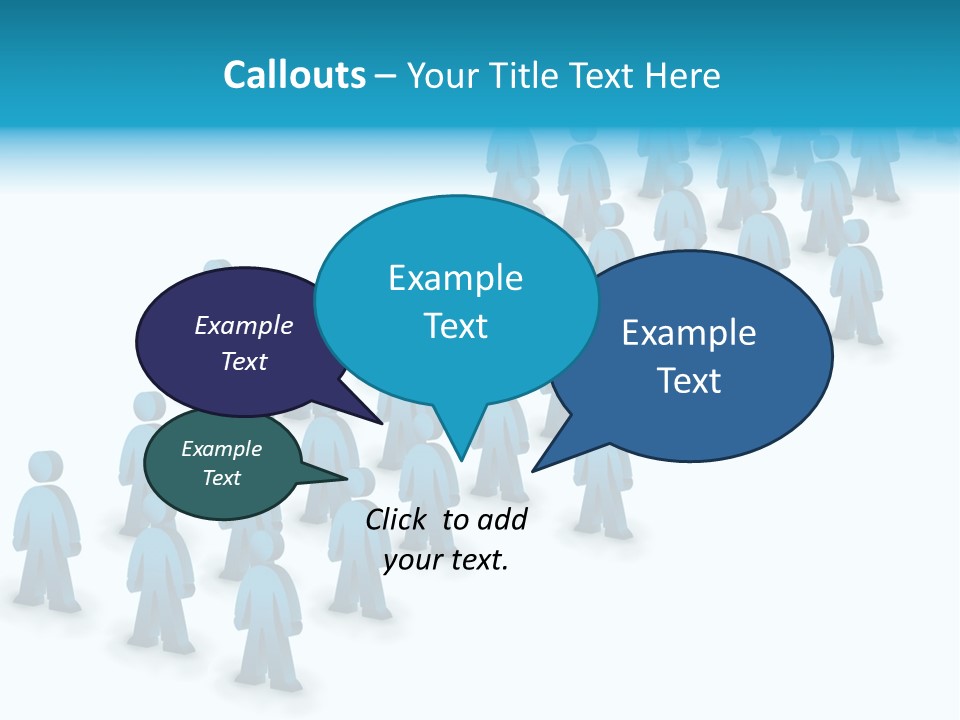 Callouts – Your Title Text Here

Example Text

Example Text

Example Text

Example Text

Click to add your text.